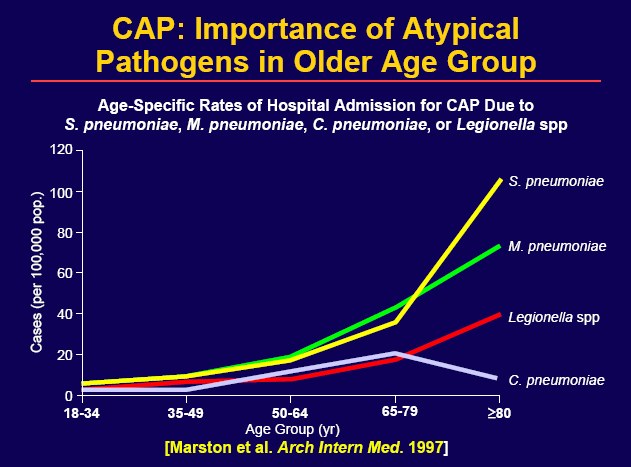 CAP: Importance of Atypical Pathogens in Older Age Group

Age-Specific Rates of Hospital Admission for CAP Due to S. pneumoniae, M. pneumoniae, C. pneumoniae, or Legionella spp

Cases (per 100,000 pop.)

120
100
80
60
40
20
0

S. pneumoniae
M. pneumoniae
Legionella spp
C. pneumoniae

18-34
35-49
50-64
65-79
≥80

Age Group (yr)

[Marston et al. Arch Intern Med. 1997]